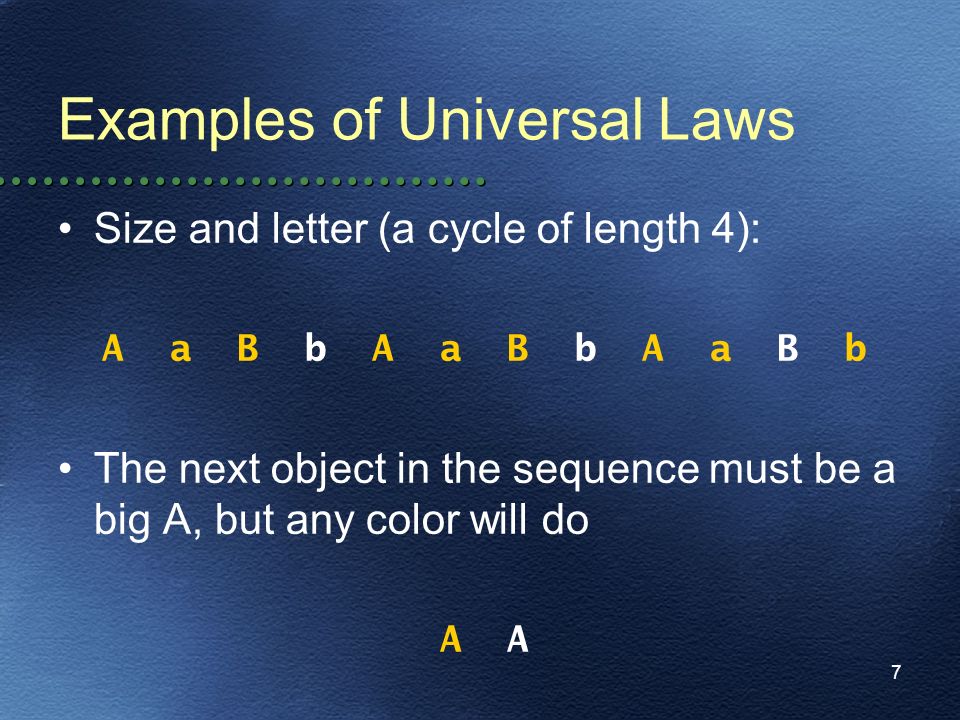 Examples of Universal Laws

• Size and letter (a cycle of length 4):

A a B b A a B b A a B b

• The next object in the sequence must be a big A, but any color will do

A A

7